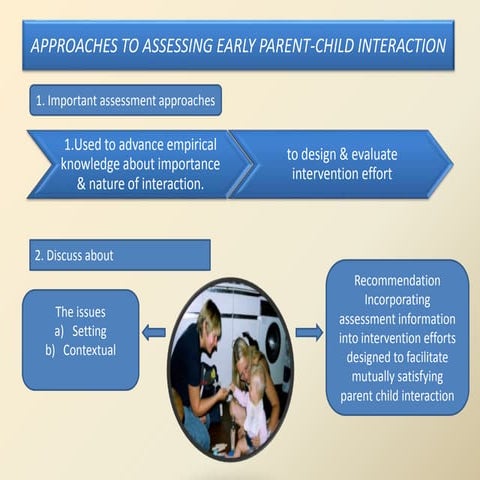 APPROACHES TO ASSESSING EARLY PARENT-CHILD INTERACTION

1. Important assessment approaches

1.Used to advance empirical knowledge about importance & nature of interaction.

to design & evaluate intervention effort

2. Discuss about

The issues
a) Setting
b) Contextual

Recommendation
Incorporating assessment information into intervention efforts designed to facilitate mutually satisfying parent child interaction